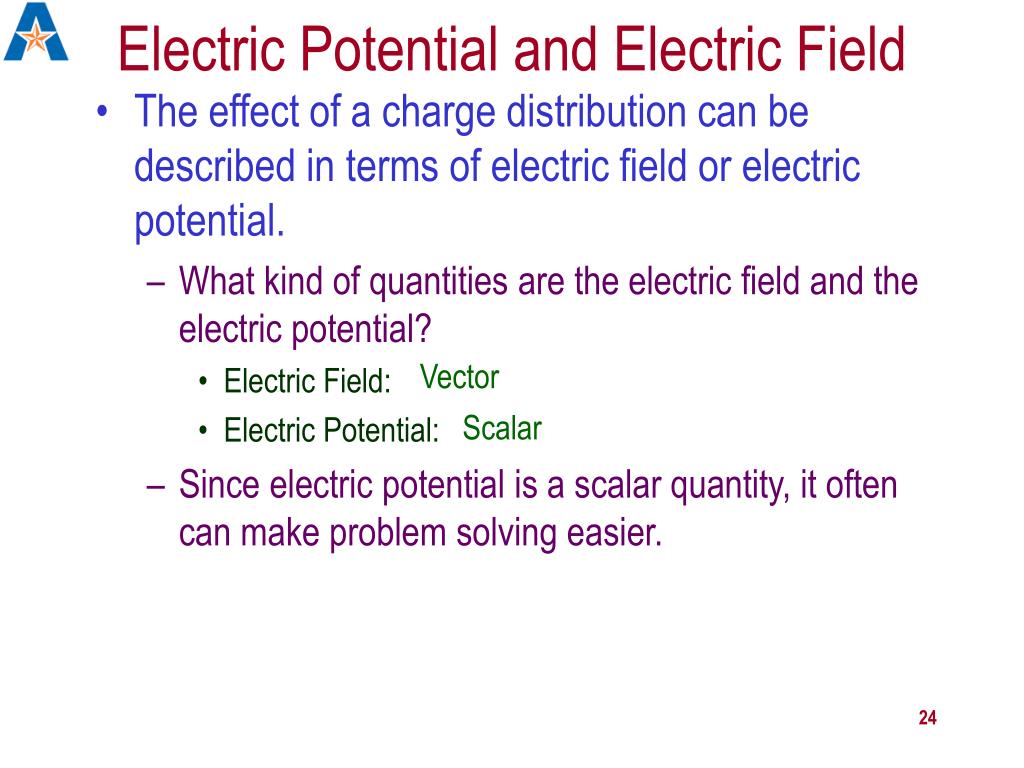 Electric Potential and Electric Field

• The effect of a charge distribution can be described in terms of electric field or electric potential.

– What kind of quantities are the electric field and the electric potential?

• Electric Field: Vector

• Electric Potential: Scalar

– Since electric potential is a scalar quantity, it often can make problem solving easier.

24